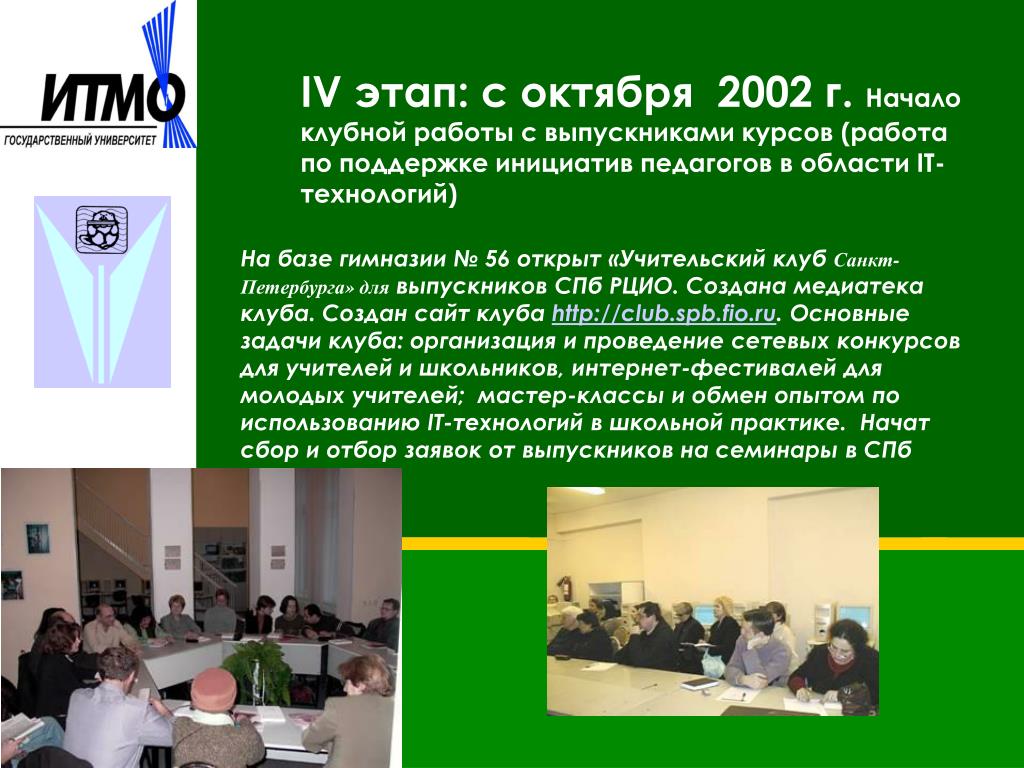 ИТМО
ГОСУДАРСТВЕННЫЙ УНИВЕРСИТЕТ

IV этап: с октября 2002 г. Начало клубной работы с выпускниками курсов (работа по поддержке инициатив педагогов в области IT-технологий)

На базе гимназии № 56 открыт «Учительский клуб Санкт-Петербурга» для выпускников СПб РЦИО. Создана медиатека клуба. Создан сайт клуба http://club.spb.fio.ru. Основные задачи клуба: организация и проведение сетевых конкурсов для учителей и школьников, интернет-фестивалей для молодых учителей; мастер-классы и обмен опытом по использованию IT-технологий в школьной практике. Начат сбор и отбор заявок от выпускников на семинары в СПб